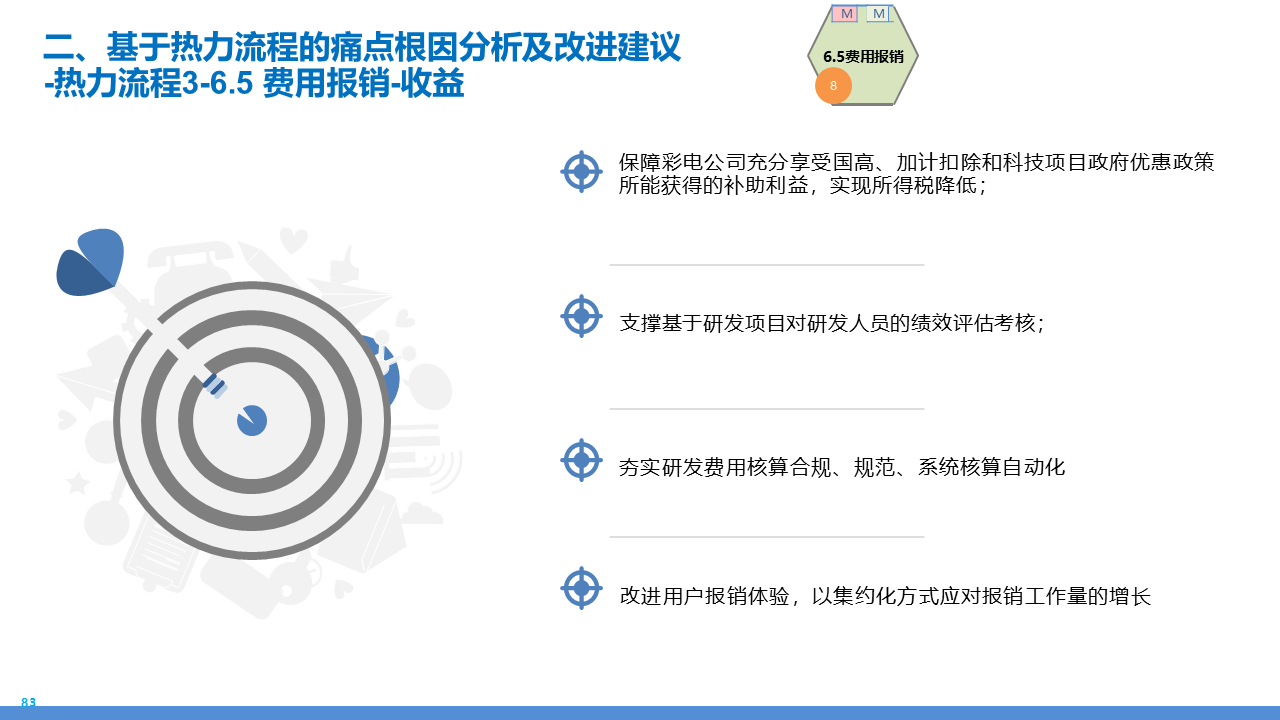 二、基于热力流程的痛点根因分析及改进建议
-热力流程3-6.5 费用报销-收益

M M
6.5费用报销
8

保障彩电公司充分享受国高、加计扣除和科技项目政府优惠政策所能获得的补助利益，实现所得税降低；

支撑基于研发项目对研发人员的绩效评估考核；

夯实研发费用核算合规、规范、系统核算自动化

改进用户报销体验，以集约化方式应对报销工作量的增长

83